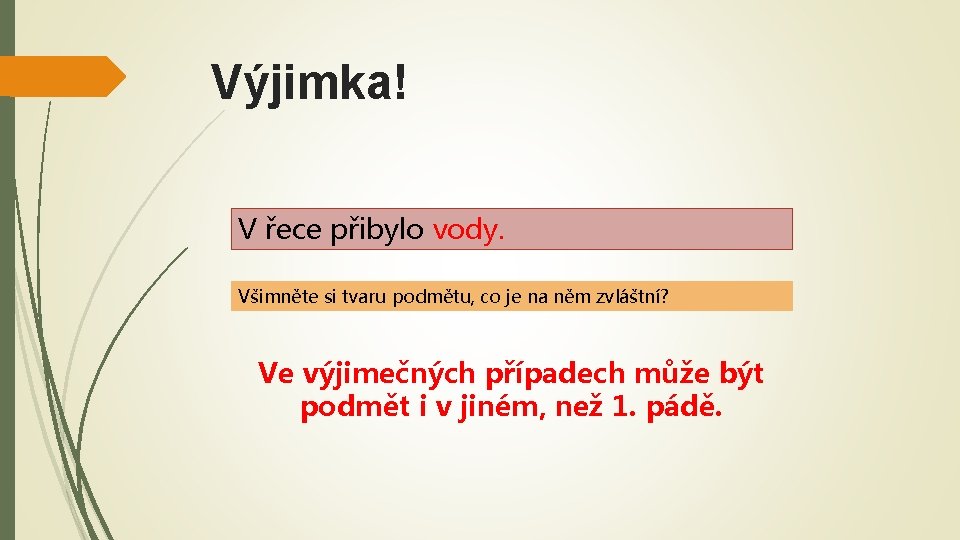 Výjimka!

V řece přibylo vody.

Všimněte si tvaru podmětu, co je na něm zvláštní?

Ve výjimečných případech může být podmět i v jiném, než 1. pádě.